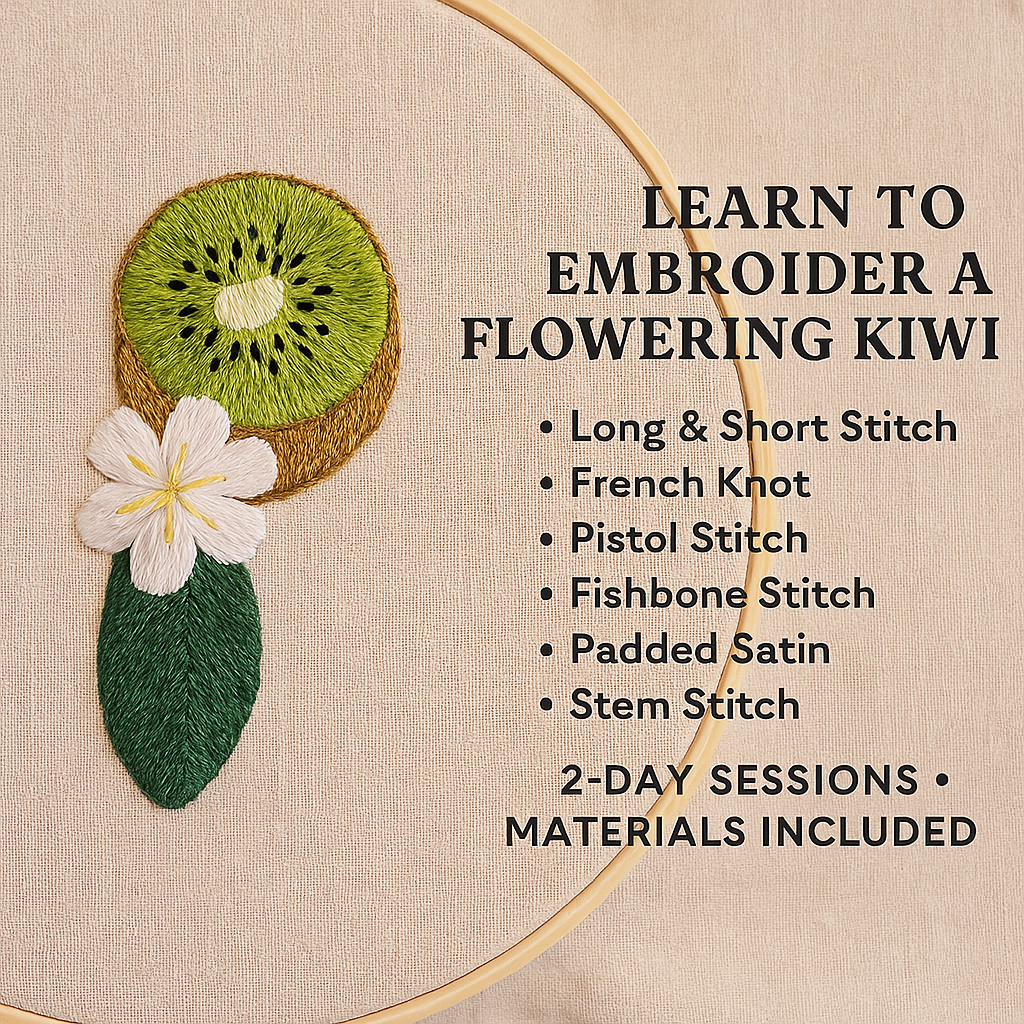 LEARN TO EMBROIDER A FLOWERING KIWI

• Long & Short Stitch
• French Knot
• Pistol Stitch
• Fishbone Stitch
• Padded Satin
• Stem Stitch

2-DAY SESSIONS • MATERIALS INCLUDED